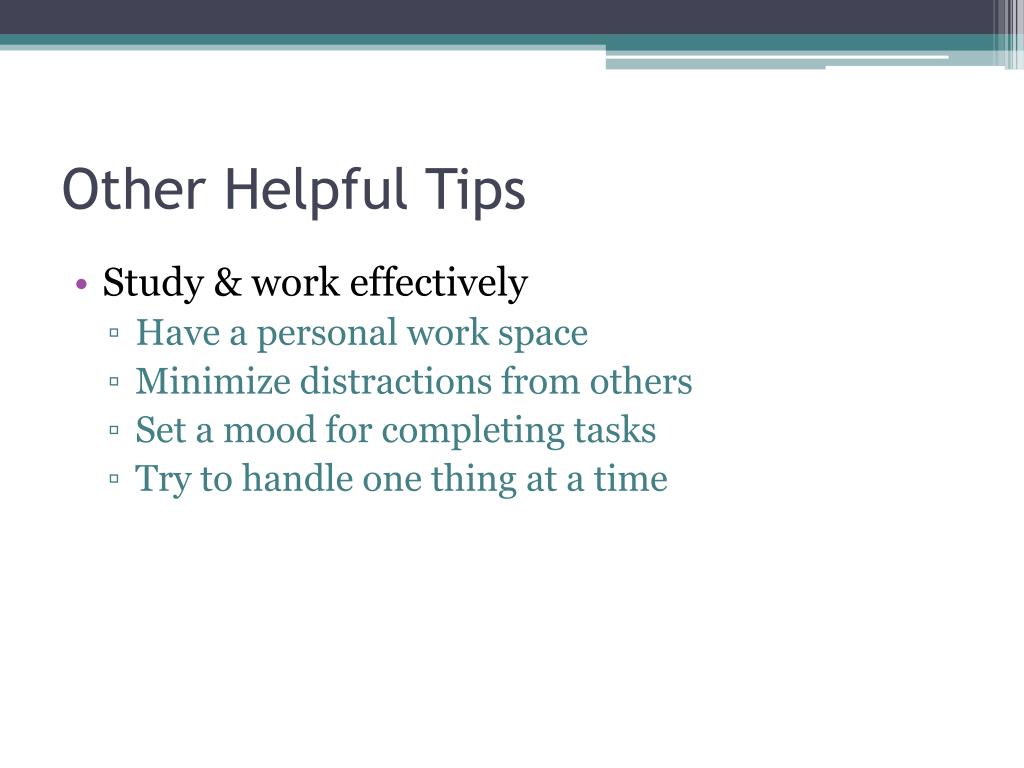 Other Helpful Tips

• Study & work effectively
▫ Have a personal work space
▫ Minimize distractions from others
▫ Set a mood for completing tasks
▫ Try to handle one thing at a time